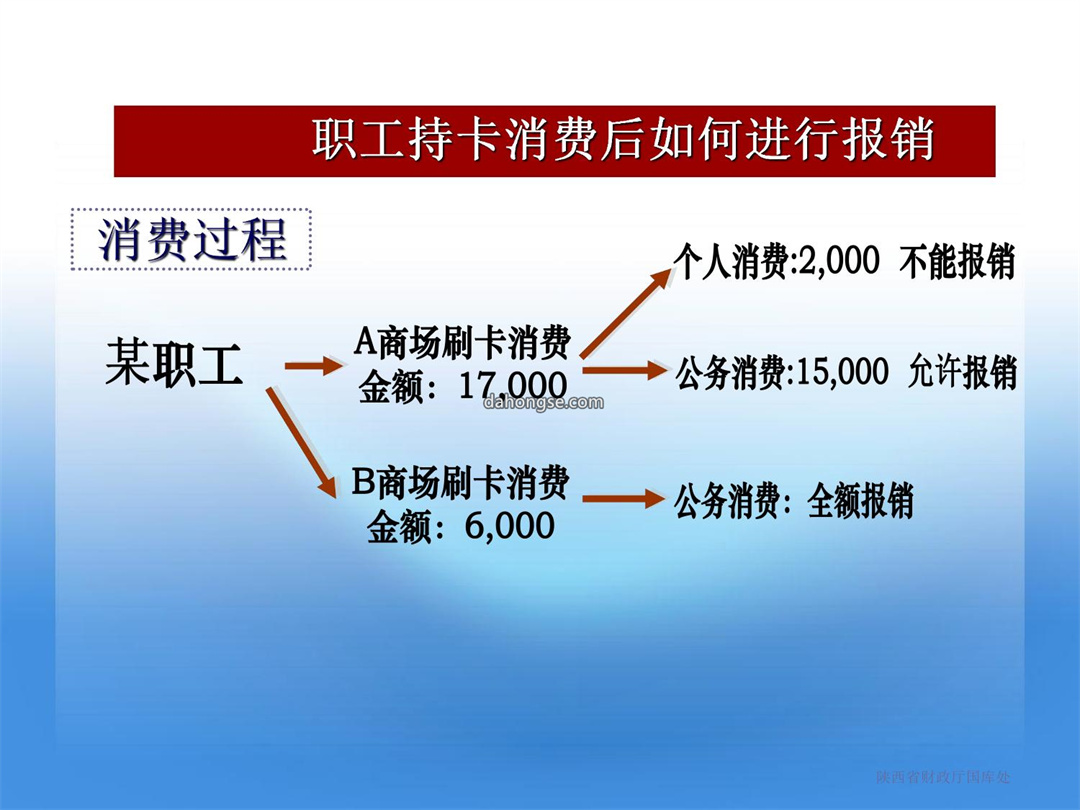 职工持卡消费后如何进行报销

消费过程

某职工

A商场刷卡消费
金额：17,000

dahongse.com

个人消费:2,000 不能报销

公务消费:15,000 允许报销

B商场刷卡消费
金额：6,000

公务消费：全额报销

陕西省财政厅国库处